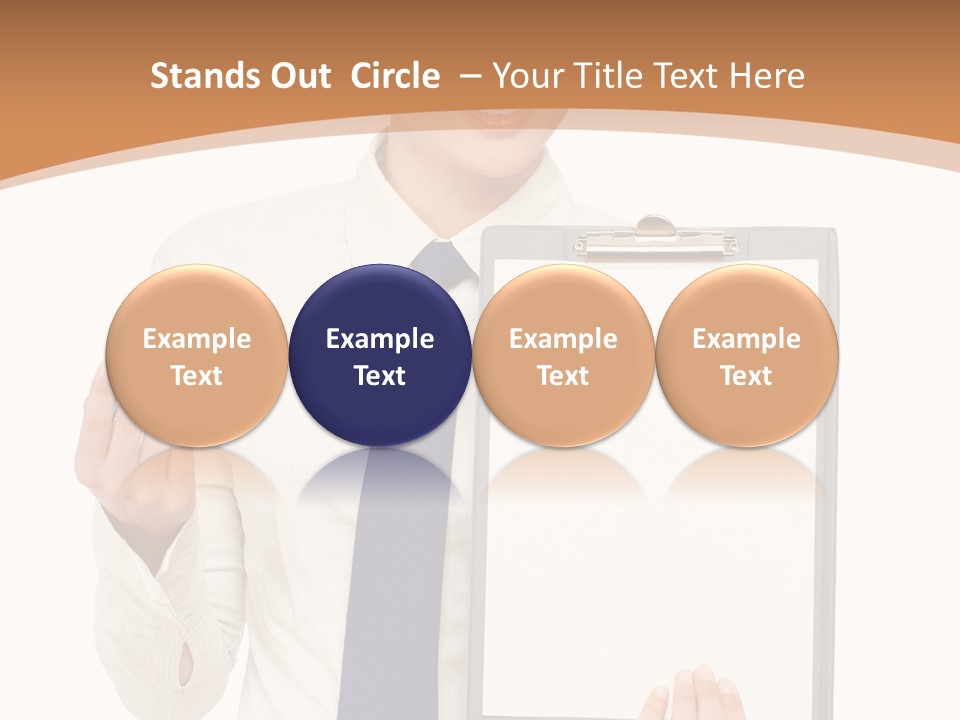 Stands Out Circle – Your Title Text Here

Example Text

Example Text

Example Text

Example Text